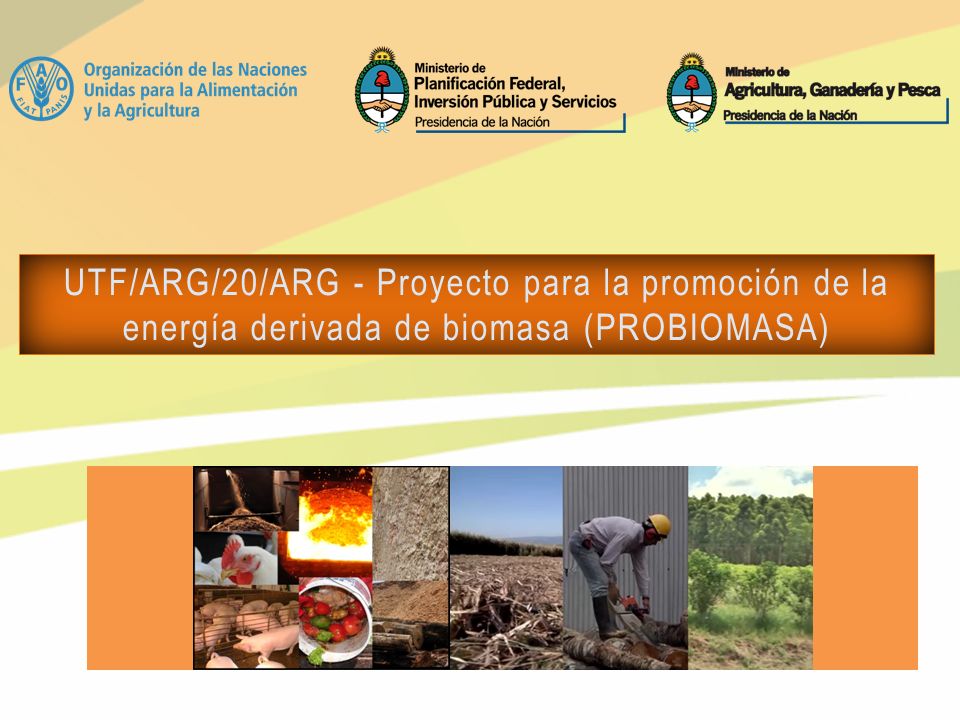 FAO FIAT PANIS

Organización de las Naciones Unidas para la Alimentación y la Agricultura

Ministerio de Planificación Federal, Inversión Pública y Servicios
Presidencia de la Nación

Ministerio de Agricultura, Ganadería y Pesca
Presidencia de la Nación

UTF/ARG/20/ARG - Proyecto para la promoción de la energía derivada de biomasa (PROBIOMASA)